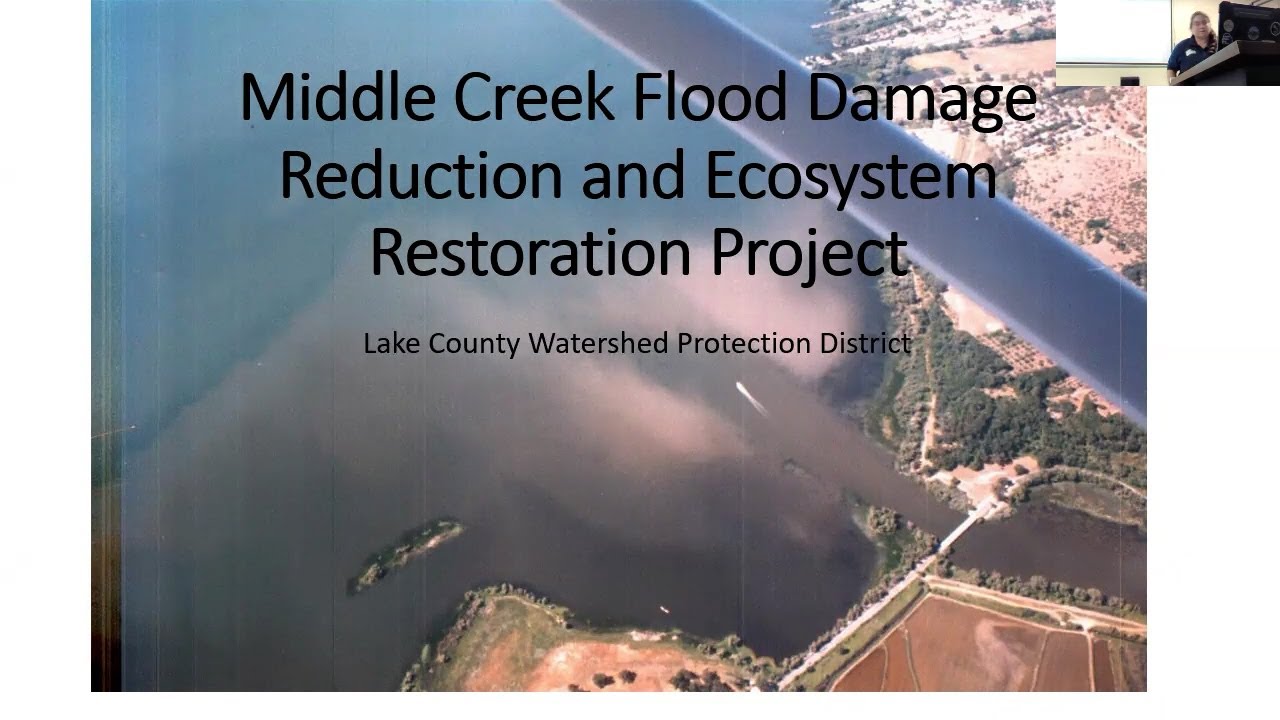 Middle Creek Flood Damage Reduction and Ecosystem Restoration Project

Lake County Watershed Protection District